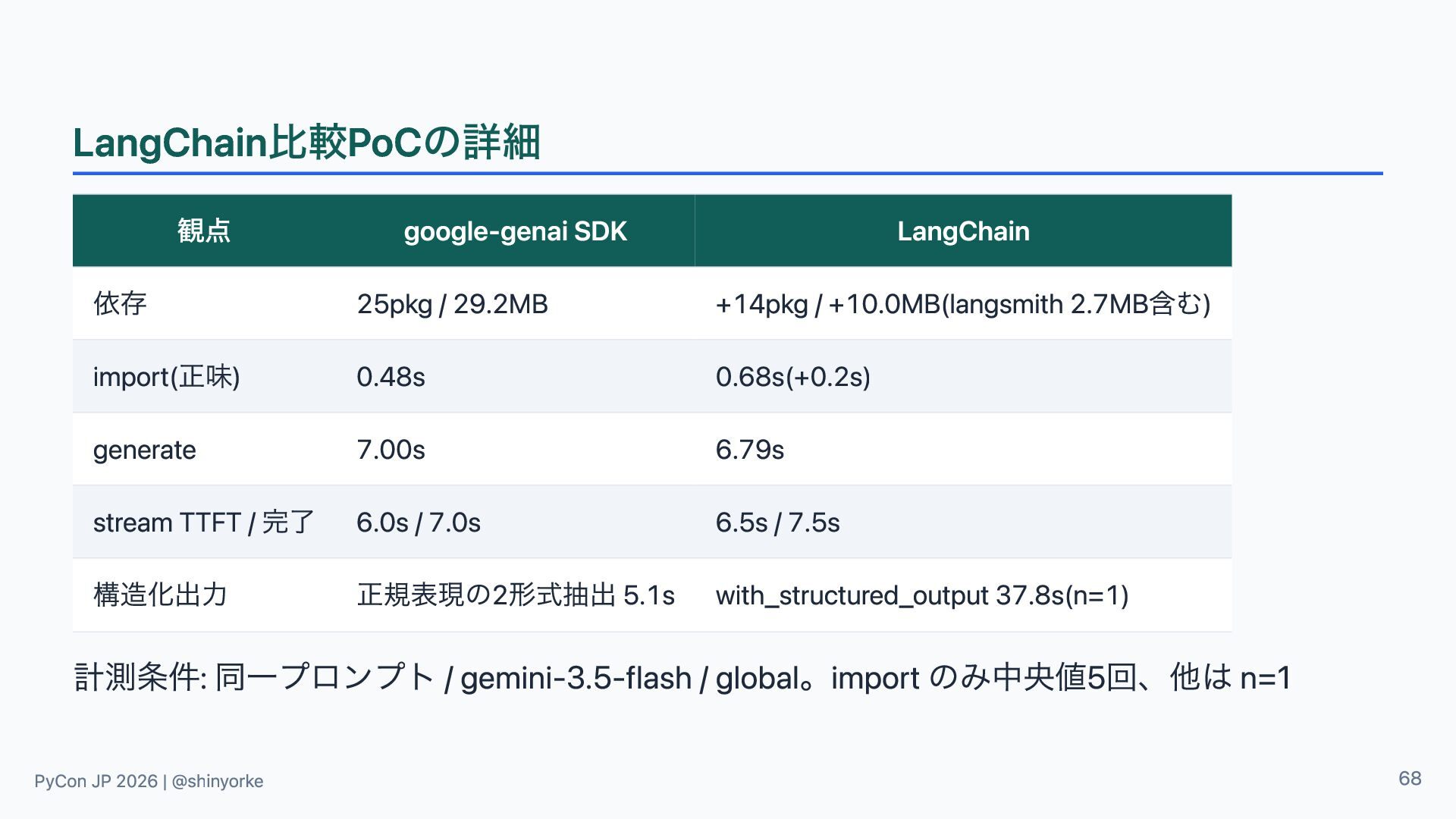 LangChain比較PoCの詳細

| 観点 | google-genai SDK | LangChain |
|---|---|---|
| 依存 | 25pkg / 29.2MB | +14pkg / +10.0MB(langsmith 2.7MB含む) |
| import(正味) | 0.48s | 0.68s(+0.2s) |
| generate | 7.00s | 6.79s |
| stream TTFT / 完了 | 6.0s / 7.0s | 6.5s / 7.5s |
| 構造化出力 | 正規表現の2形式抽出 5.1s | with_structured_output 37.8s(n=1) |

計測条件: 同一プロンプト / gemini-3.5-flash / global。import のみ中央値5回、他は n=1

PyCon JP 2026 | @shinyorke

68